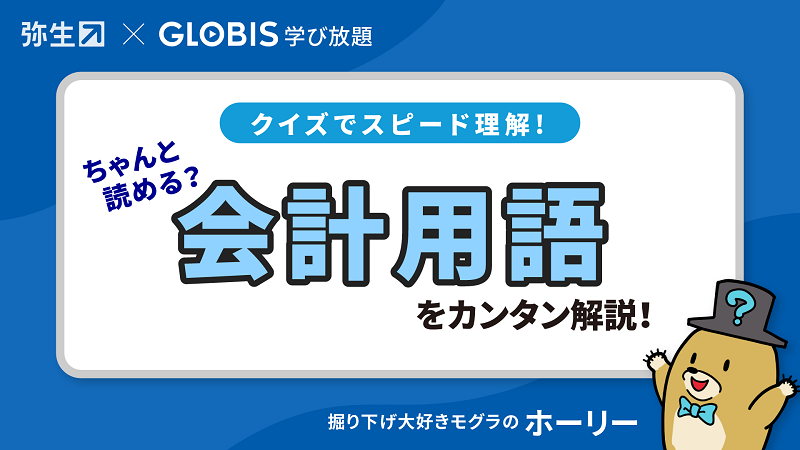 弥生 × GLOBIS 学び放題

クイズでスピード理解!

ちゃんと読める?

会計用語

をカンタン解説!

?

掘り下げ大好きモグラの ホーリー